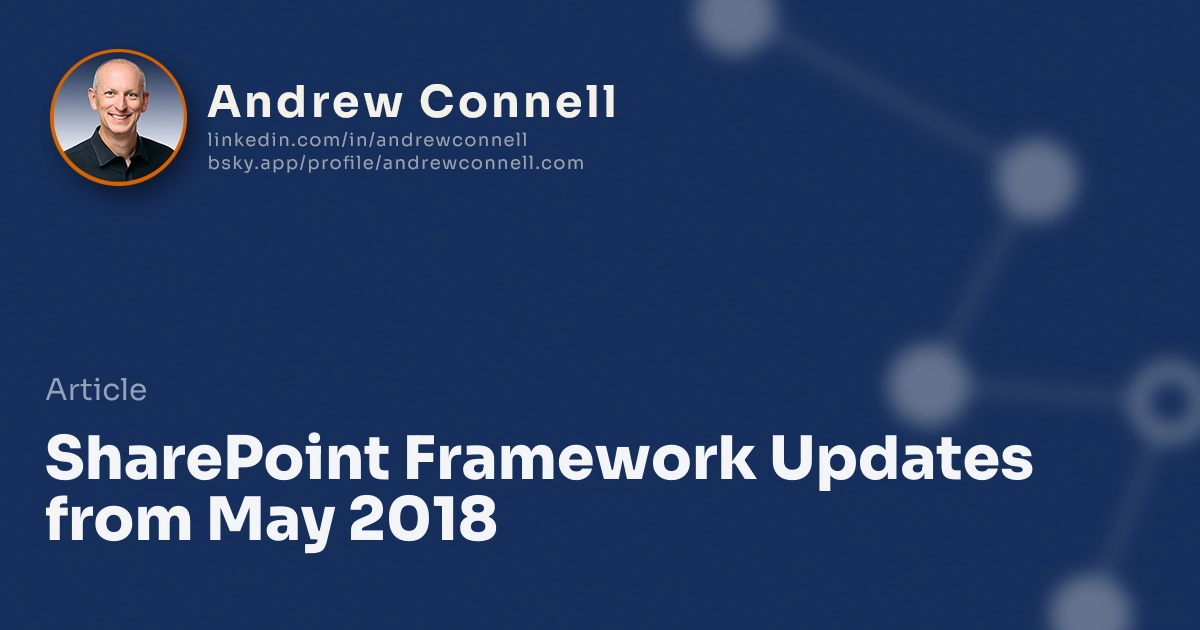 Andrew Connell
linkedin.com/in/andrewconnell
bsky.app/profile/andrewconnell.com

Article

SharePoint Framework Updates from May 2018